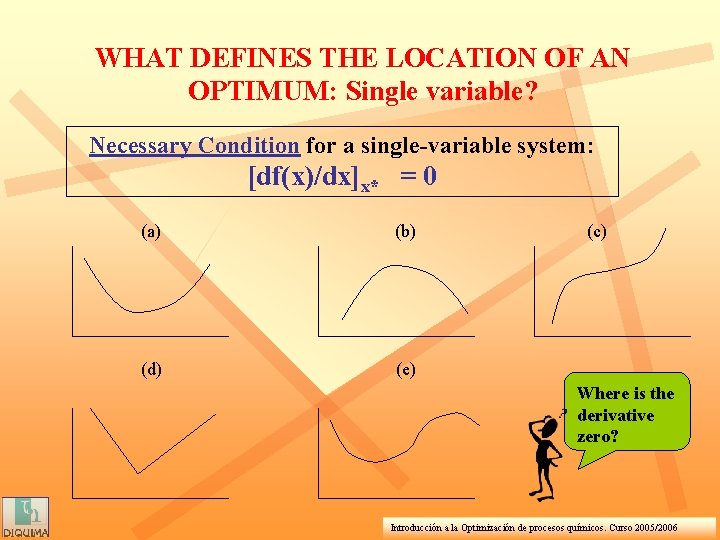 WHAT DEFINES THE LOCATION OF AN OPTIMUM: Single variable?

Necessary Condition for a single-variable system:
$[df(x)/dx]_{x*} = 0$

(a)

(b)

(c)

(d)

(e)

Where is the derivative zero?

DIQUIMA

Introducción a la Optimización de procesos químicos. Curso 2005/2006